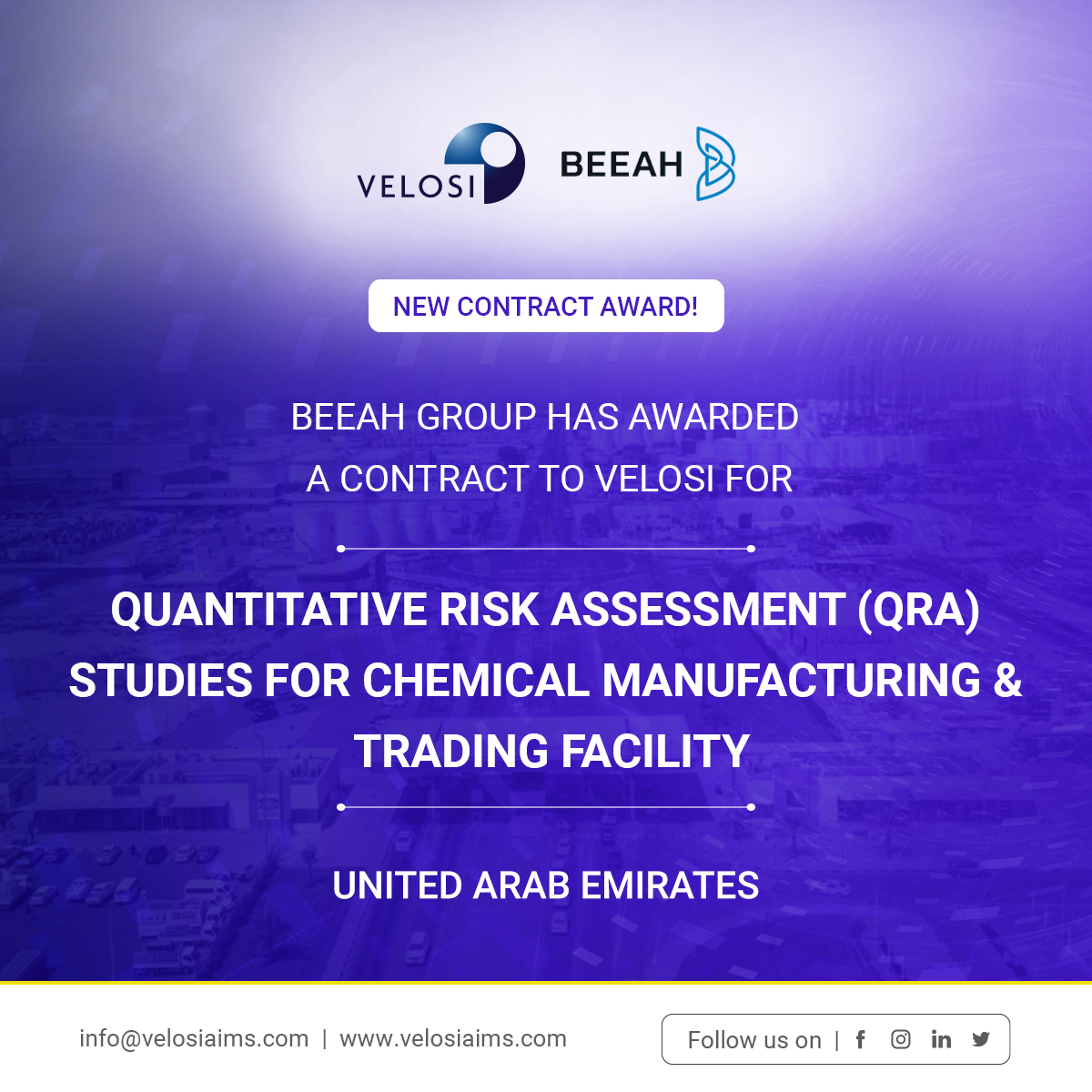 VELOSI BEEAH

NEW CONTRACT AWARD!

BEEAH GROUP HAS AWARDED A CONTRACT TO VELOSI FOR

QUANTITATIVE RISK ASSESSMENT (QRA) STUDIES FOR CHEMICAL MANUFACTURING & TRADING FACILITY

UNITED ARAB EMIRATES

info@velosiaims.com | www.velosiaims.com

Follow us on |